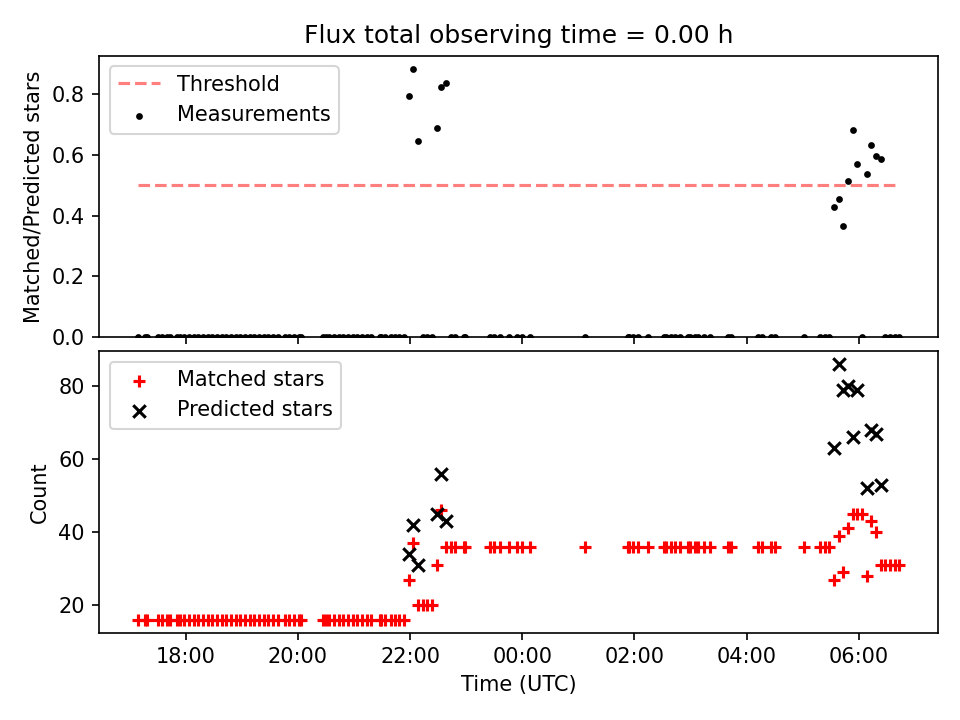 Flux total observing time = 0.00 h

Threshold
Measurements

Matched/Predicted stars

0.8
0.6
0.4
0.2
0.0

Matched stars
Predicted stars

Count

80
60
40
20

18:00
20:00
22:00
00:00
02:00
04:00
06:00

Time (UTC)